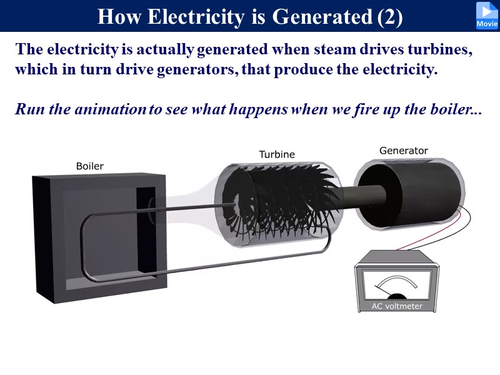 How Electricity is Generated (2)

Movie

The electricity is actually generated when steam drives turbines, which in turn drive generators, that produce the electricity.

Run the animation to see what happens when we fire up the boiler...

Boiler

Turbine

Generator

AC voltmeter